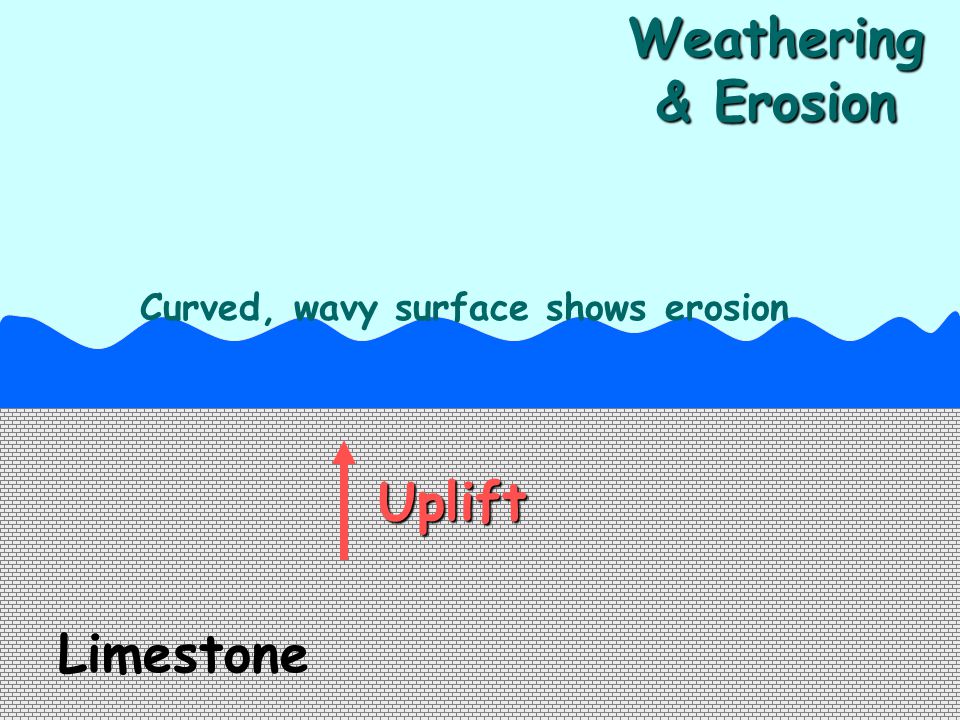 Weathering & Erosion

Curved, wavy surface shows erosion

Uplift

Limestone